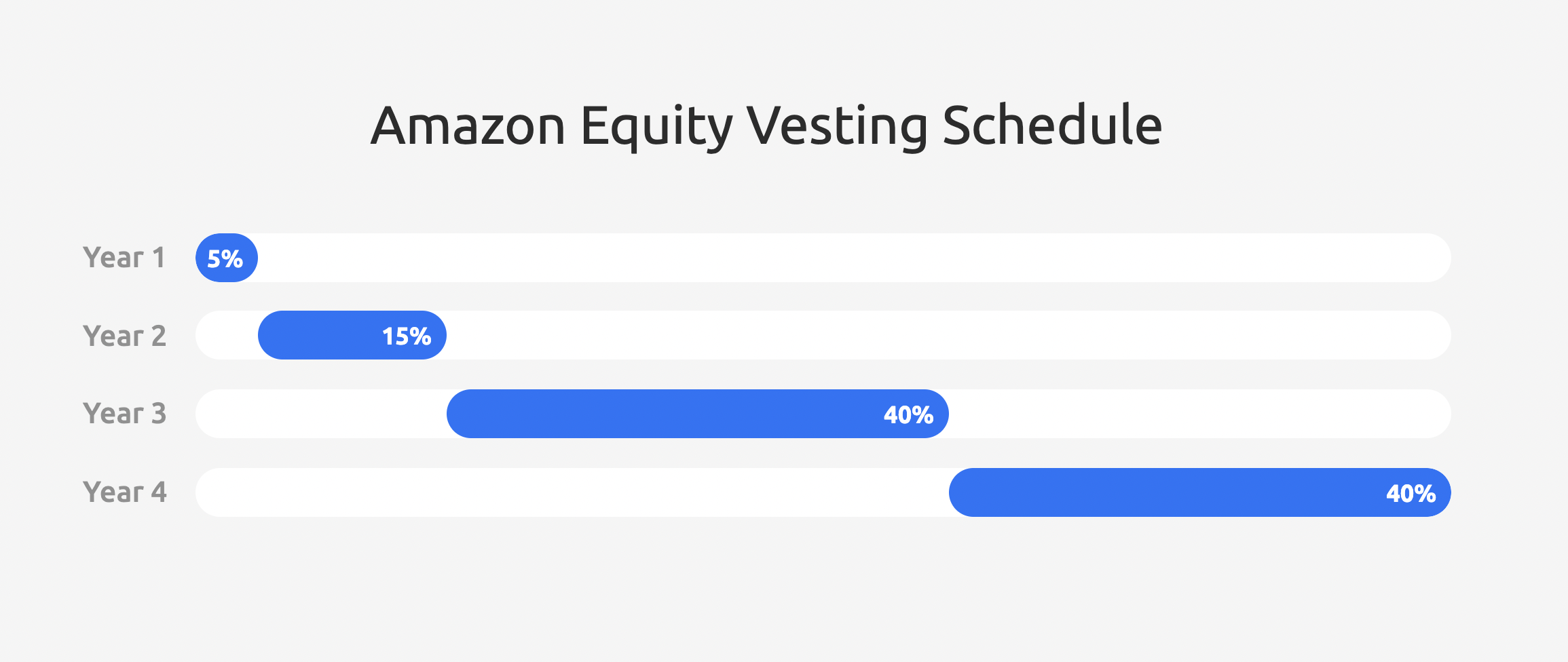 Amazon Equity Vesting Schedule

Year 1 5%

Year 2 15%

Year 3 40%

Year 4 40%